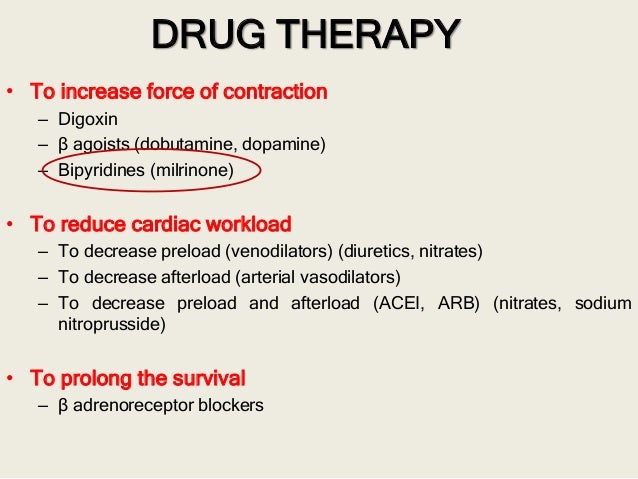 DRUG THERAPY

• To increase force of contraction
– Digoxin
– β agoists (dobutamine, dopamine)
– Bipyridines (milrinone)

• To reduce cardiac workload
– To decrease preload (venodilators) (diuretics, nitrates)
– To decrease afterload (arterial vasodilators)
– To decrease preload and afterload (ACEI, ARB) (nitrates, sodium nitroprusside)

• To prolong the survival
– β adrenoreceptor blockers